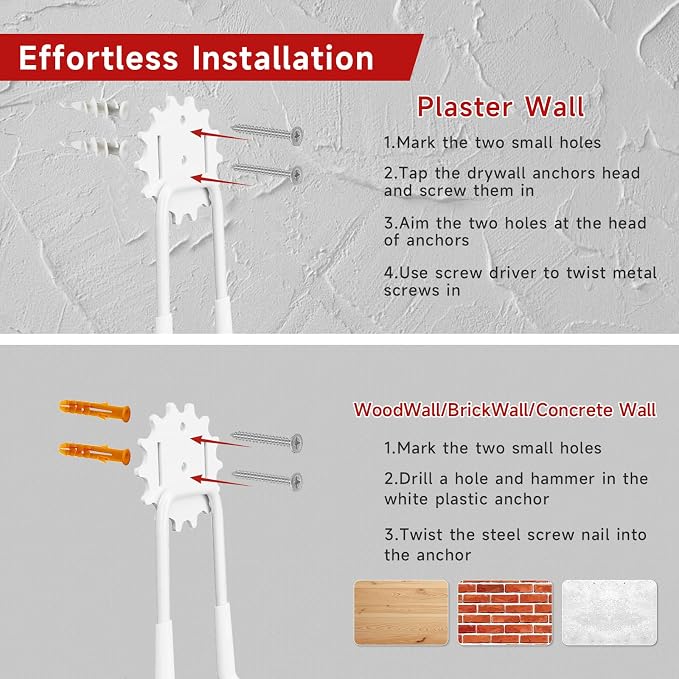 Effortless Installation

Plaster Wall

1.Mark the two small holes

2.Tap the drywall anchors head and screw them in

3.Aim the two holes at the head of anchors

4.Use screw driver to twist metal screws in

WoodWall/BrickWall/Concrete Wall

1.Mark the two small holes

2.Drill a hole and hammer in the white plastic anchor

3.Twist the steel screw nail into the anchor